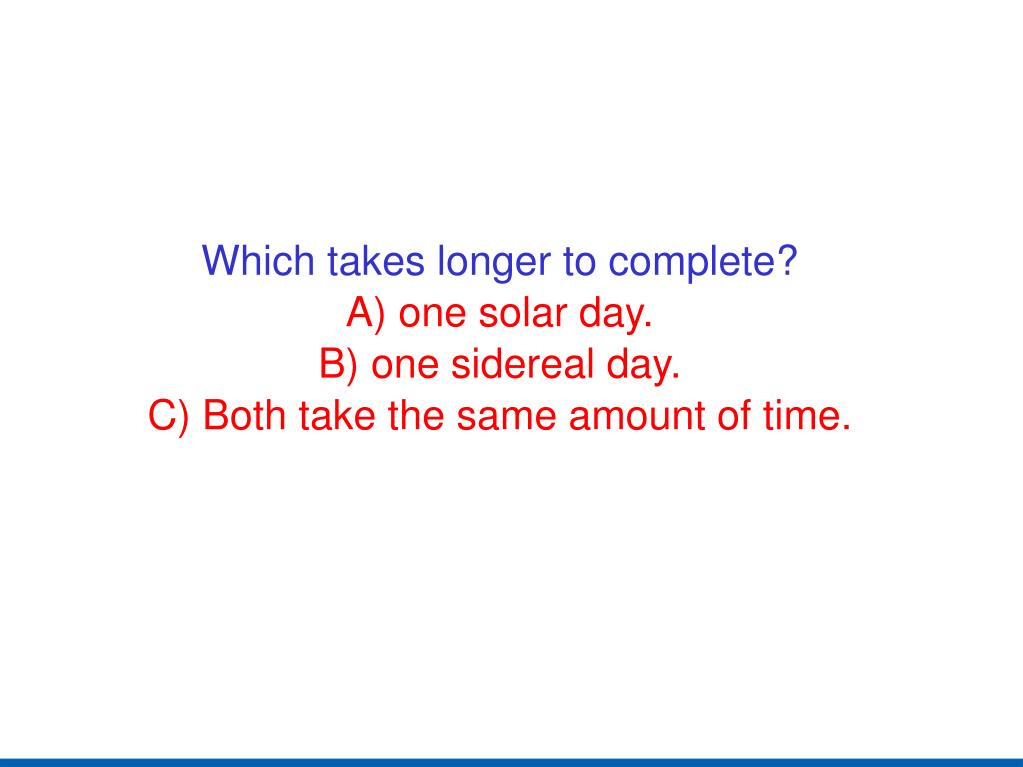 Which takes longer to complete?
A) one solar day.
B) one sidereal day.
C) Both take the same amount of time.